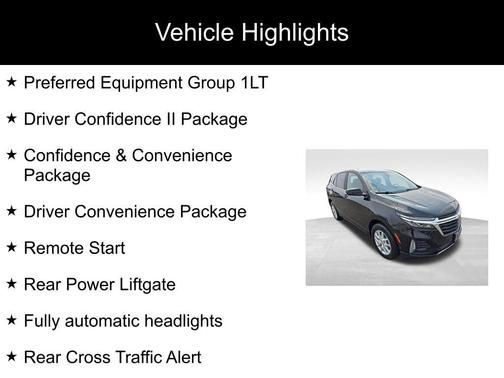 Vehicle Highlights

★ Preferred Equipment Group 1LT

★ Driver Confidence II Package

★ Confidence & Convenience Package

★ Driver Convenience Package

★ Remote Start

★ Rear Power Liftgate

★ Fully automatic headlights

★ Rear Cross Traffic Alert